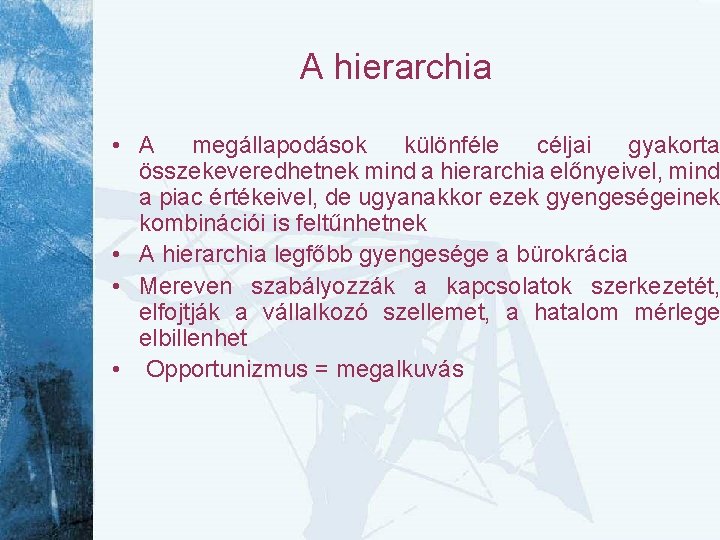 A hierarchia

• A megállapodások különféle céljai gyakorta összekeveredhetnek mind a hierarchia előnyeivel, mind a piac értékeivel, de ugyanakkor ezek gyengeségeinek kombinációi is feltűnhetnek
• A hierarchia legfőbb gyengesége a bürokrácia
• Mereven szabályozzák a kapcsolatok szerkezetét, elfojtják a vállalkozó szellemet, a hatalom mérlege elbillenhet
• Opportunizmus = megalkuvás